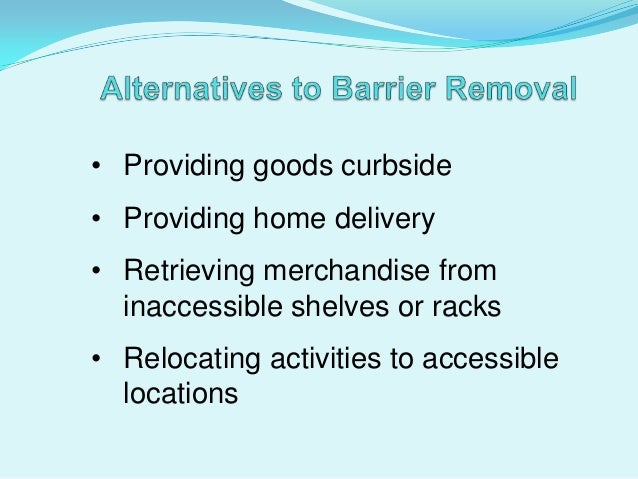 Alternatives to Barrier Removal

• Providing goods curbside
• Providing home delivery
• Retrieving merchandise from inaccessible shelves or racks
• Relocating activities to accessible locations